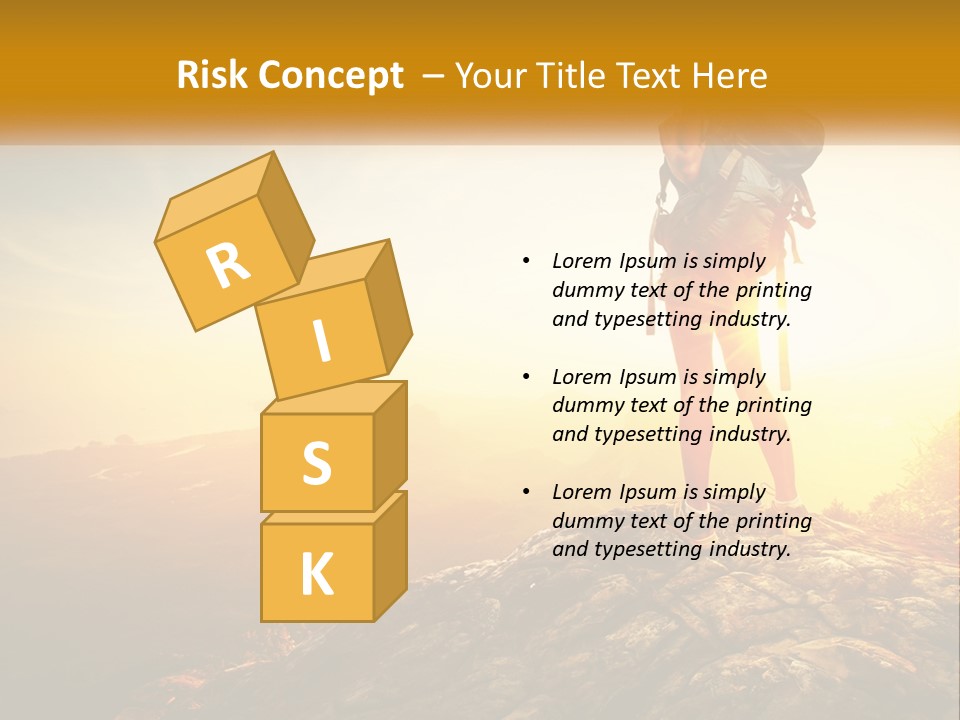 Risk Concept – Your Title Text Here

R
I
S
K

• Lorem Ipsum is simply dummy text of the printing and typesetting industry.

• Lorem Ipsum is simply dummy text of the printing and typesetting industry.

• Lorem Ipsum is simply dummy text of the printing and typesetting industry.